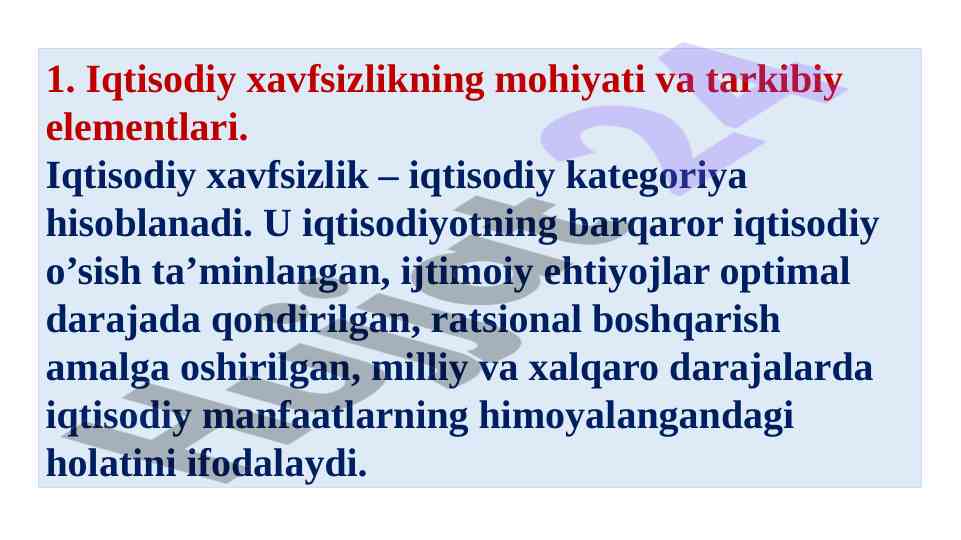 1. Iqtisodiy xavfsizlikning mohiyati va tarkibiy elementlari.

Iqtisodiy xavfsizlik – iqtisodiy kategoriya hisoblanadi. U iqtisodiyotning barqaror iqtisodiy o’sish ta’minlangan, ijtimoiy ehtiyojlar optimal darajada qondirilgan, ratsional boshqarish amalga oshirilgan, milliy va xalqaro darajalarda iqtisodiy manfaatlarning himoyalangandagi holatini ifodalaydi.

Hujjat24